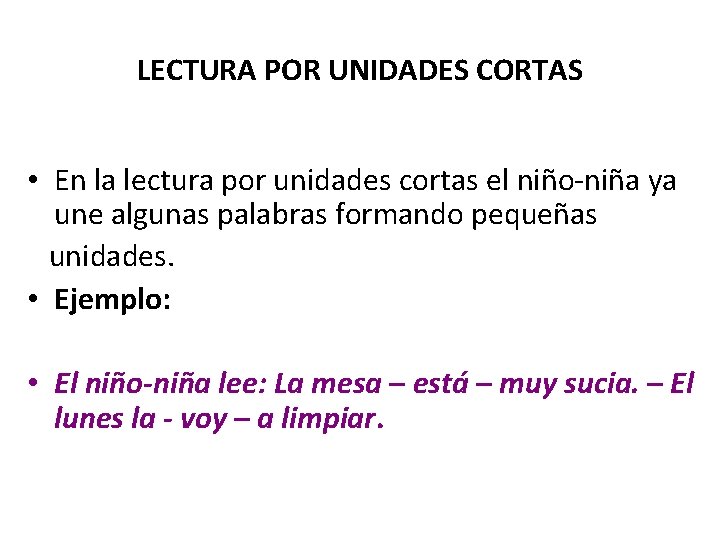 LECTURA POR UNIDADES CORTAS

• En la lectura por unidades cortas el niño-niña ya une algunas palabras formando pequeñas unidades.

• Ejemplo:

• El niño-niña lee: La mesa – está – muy sucia. – El lunes la - voy – a limpiar.